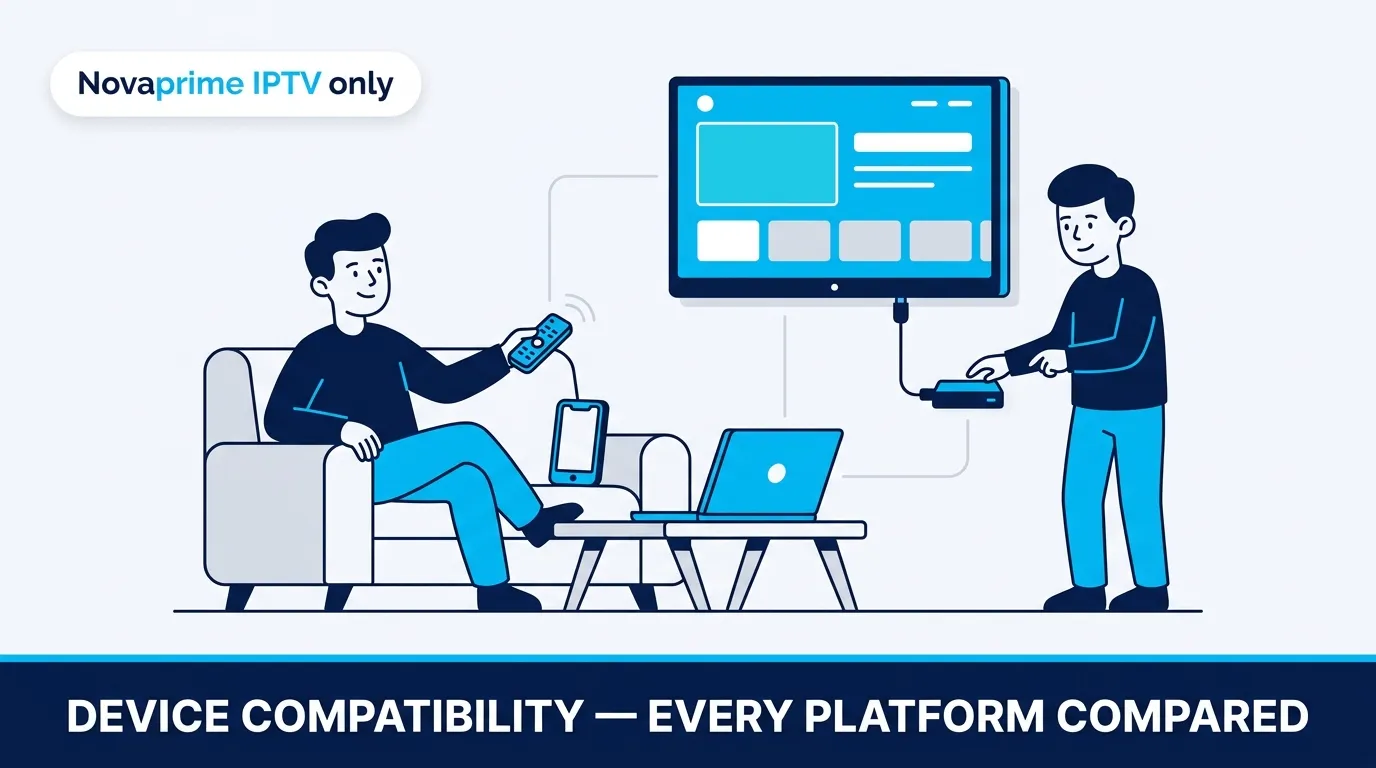 Novaprime IPTV only

DEVICE COMPATIBILITY — EVERY PLATFORM COMPARED